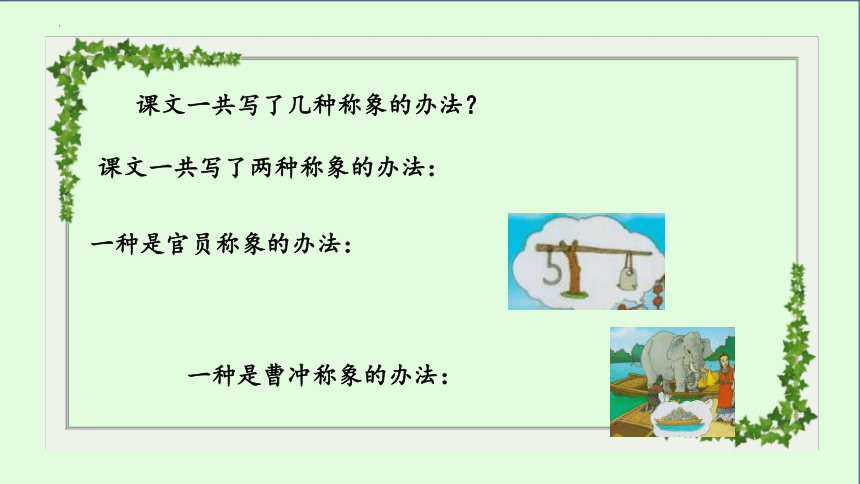 课文一共写了几种称象的办法？

课文一共写了两种称象的办法：

一种是官员称象的办法：

一种是曹冲称象的办法：